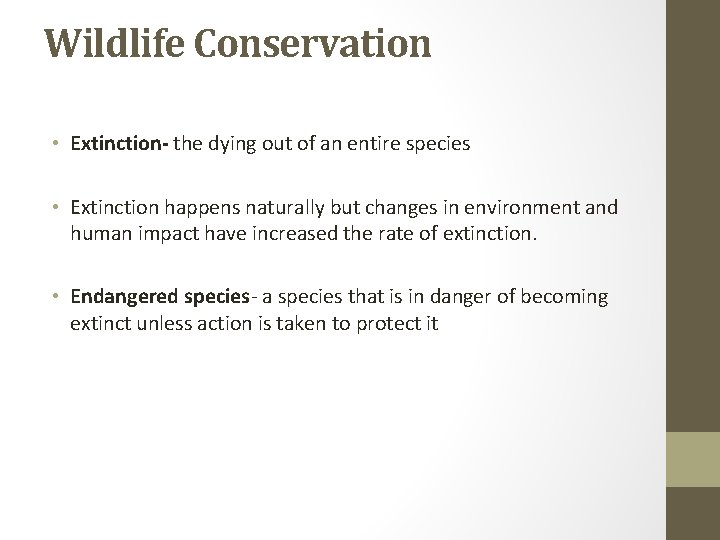 Wildlife Conservation

• Extinction- the dying out of an entire species

• Extinction happens naturally but changes in environment and human impact have increased the rate of extinction.

• Endangered species- a species that is in danger of becoming extinct unless action is taken to protect it